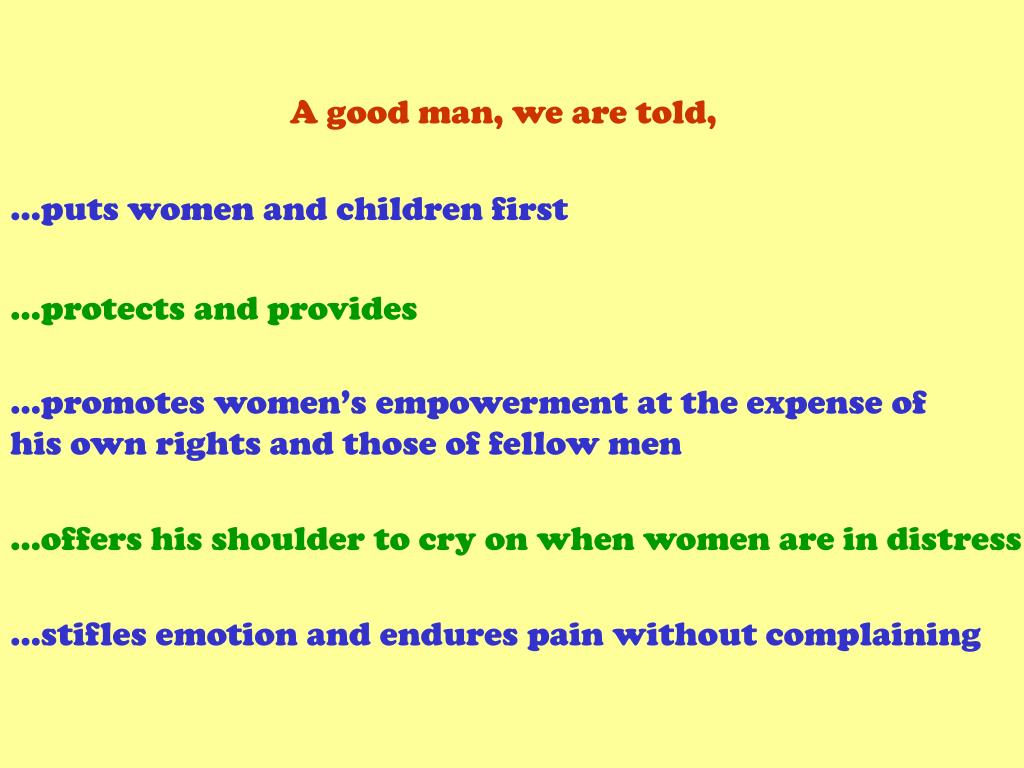 A good man, we are told,

…puts women and children first

…protects and provides

…promotes women’s empowerment at the expense of his own rights and those of fellow men

…offers his shoulder to cry on when women are in distress

…stifles emotion and endures pain without complaining